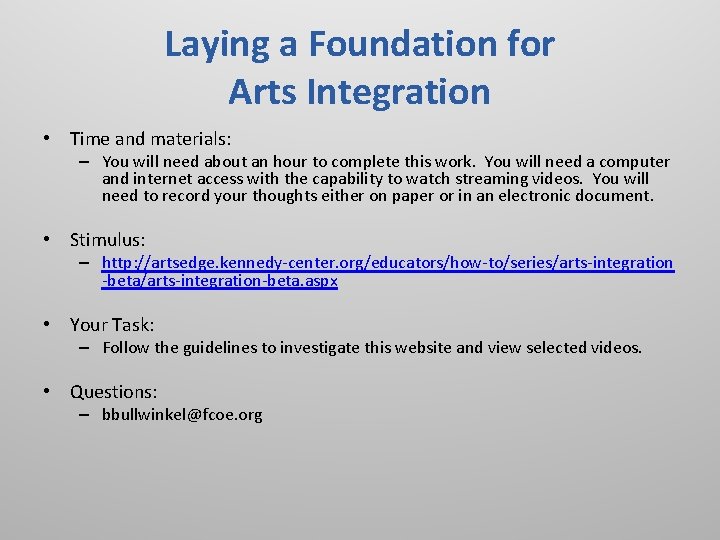 Laying a Foundation for Arts Integration

• Time and materials:
– You will need about an hour to complete this work. You will need a computer and internet access with the capability to watch streaming videos. You will need to record your thoughts either on paper or in an electronic document.

• Stimulus:
– http://artsedge.kennedy-center.org/educators/how-to/series/arts-integration-beta/arts-integration-beta.aspx

• Your Task:
– Follow the guidelines to investigate this website and view selected videos.

• Questions:
– bbullwinkel@fcoe.org